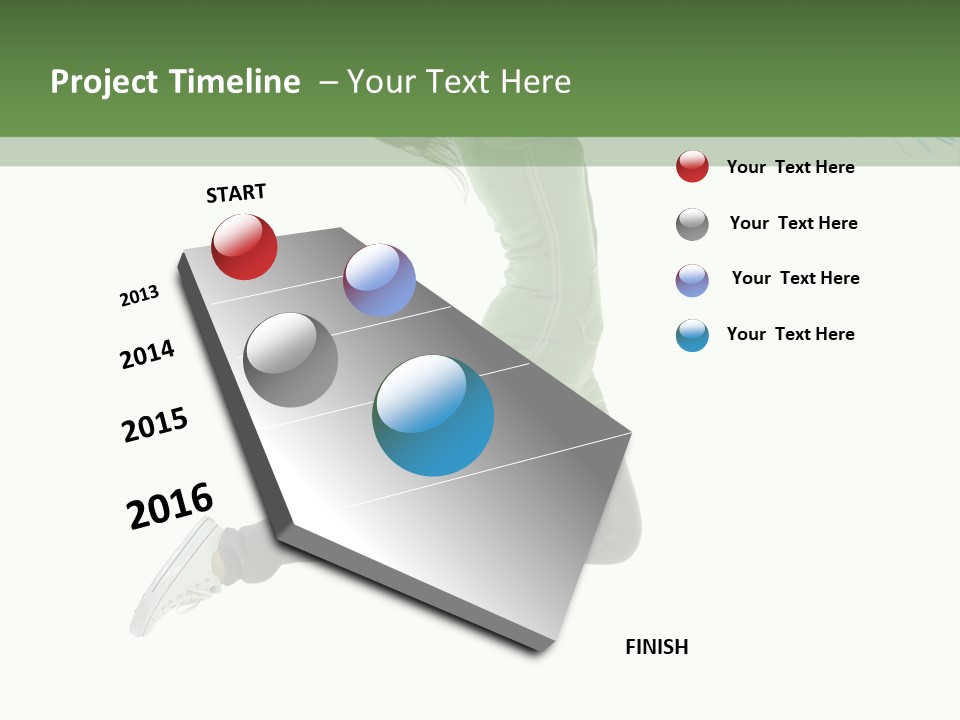 Project Timeline – Your Text Here

START

2013

2014

2015

2016

FINISH

Your Text Here

Your Text Here

Your Text Here

Your Text Here